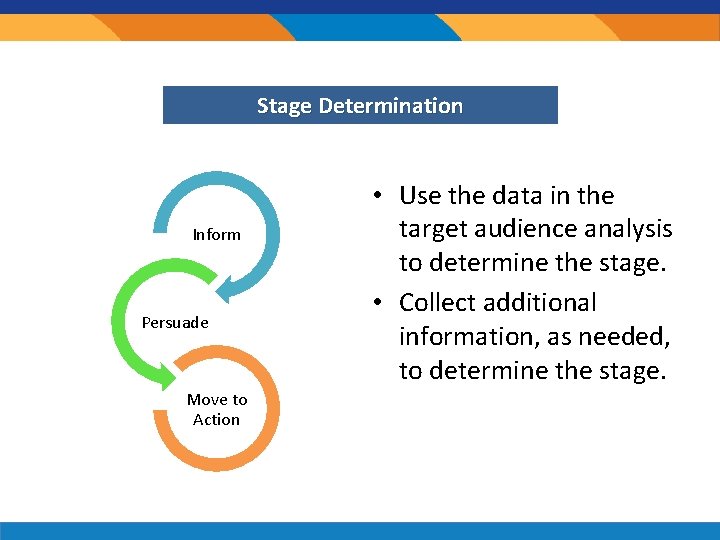 Stage Determination

Inform

Persuade

Move to Action

• Use the data in the target audience analysis to determine the stage.
• Collect additional information, as needed, to determine the stage.